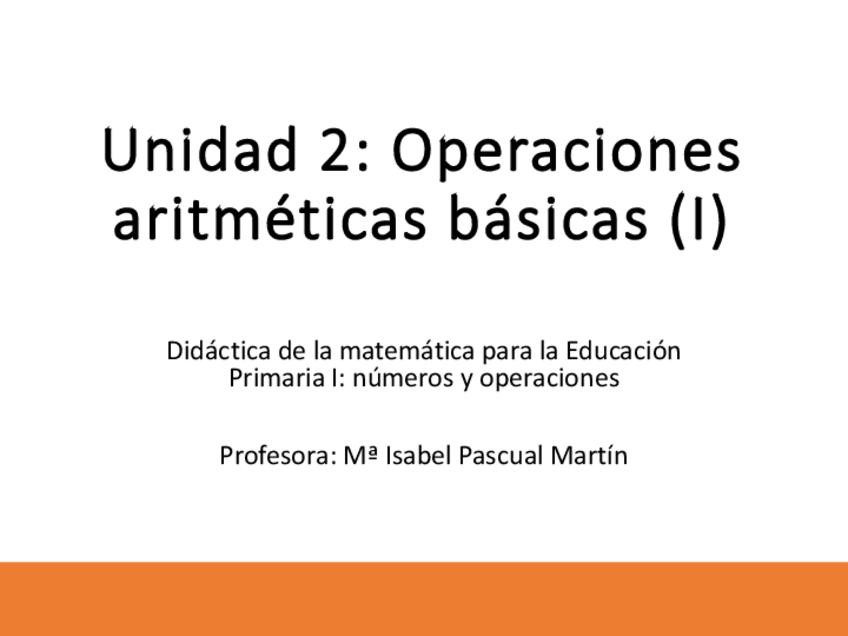 Unidad 2: Operaciones aritméticas básicas (I)

Didáctica de la matemática para la Educación Primaria I: números y operaciones

Profesora: Mª Isabel Pascual Martín